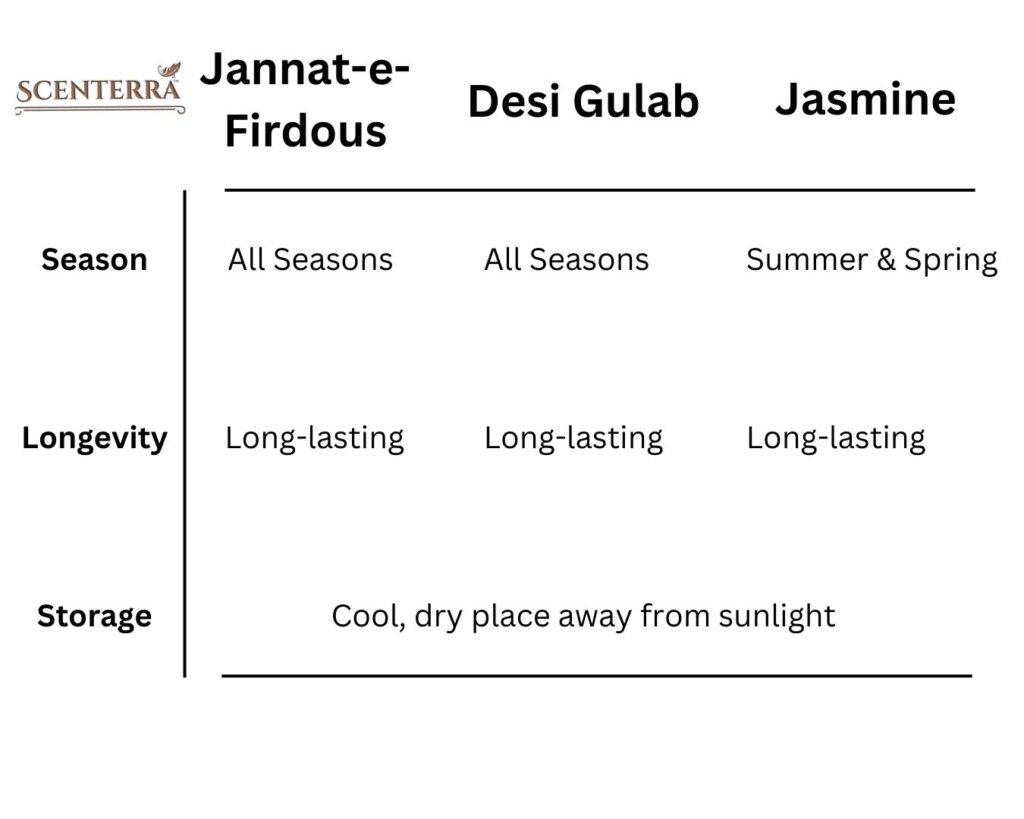 | SCENTERRA | Jannat-e-Firdous | Desi Gulab | Jasmine |
|---|---|---|---|
| Season | All Seasons | All Seasons | Summer & Spring |
| Longevity | Long-lasting | Long-lasting | Long-lasting |
| Storage | Cool, dry place away from sunlight | | |